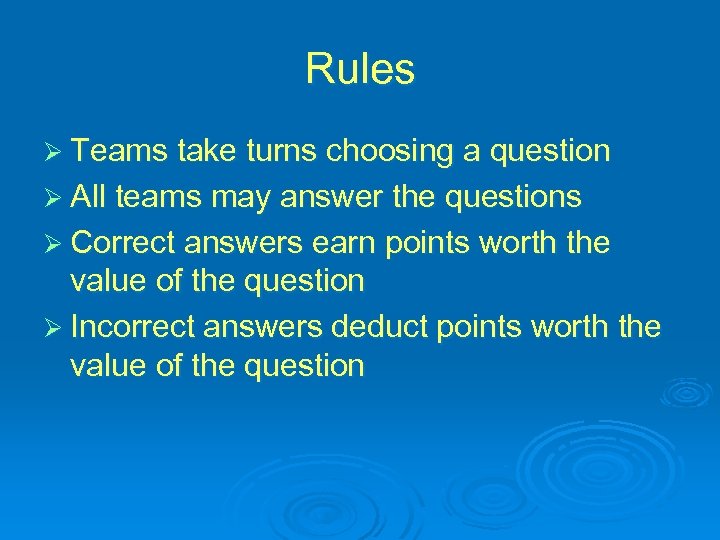 Rules

➢ Teams take turns choosing a question
➢ All teams may answer the questions
➢ Correct answers earn points worth the value of the question
➢ Incorrect answers deduct points worth the value of the question